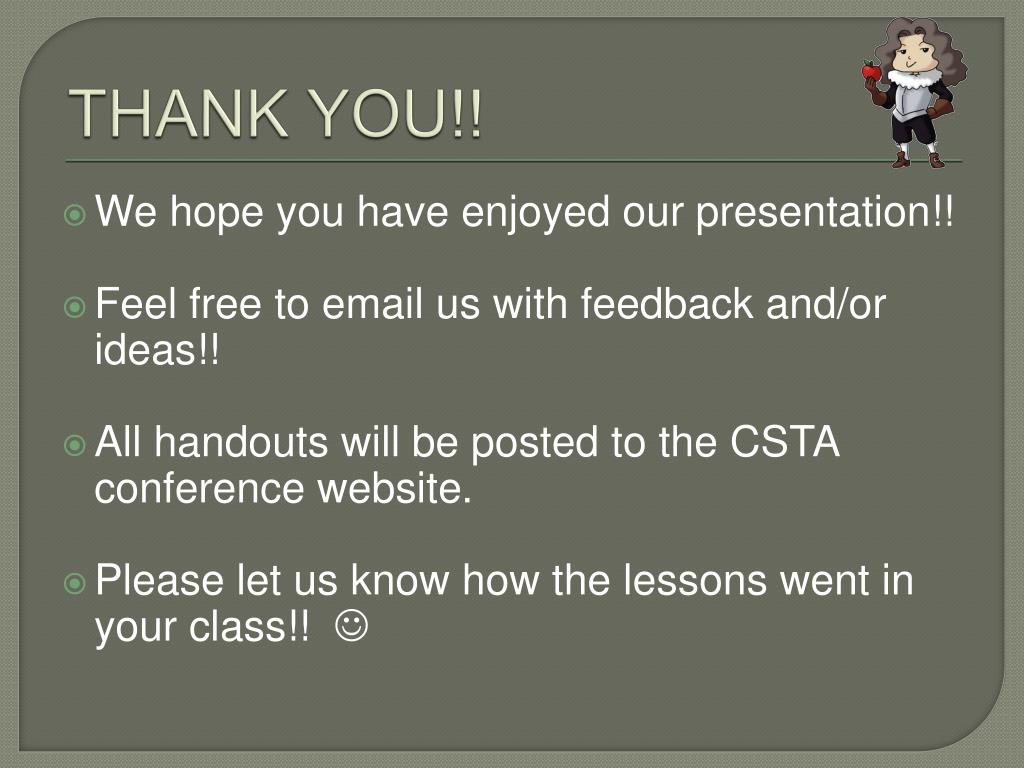 THANK YOU!!

We hope you have enjoyed our presentation!!

Feel free to email us with feedback and/or ideas!!

All handouts will be posted to the CSTA conference website.

Please let us know how the lessons went in your class!! ☺